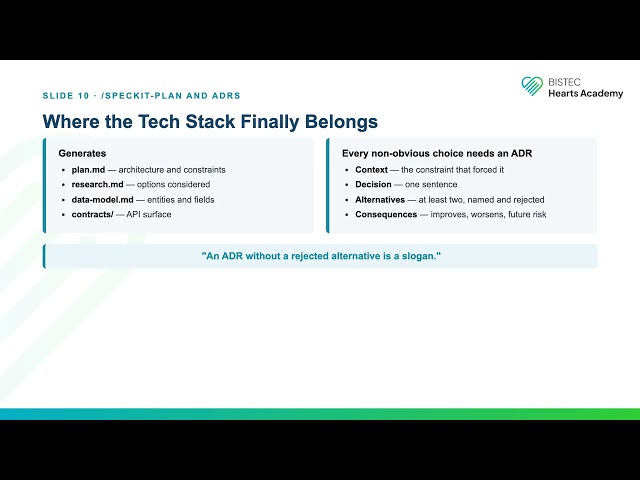 SLIDE 10 · /SPECKIT-PLAN AND ADRS

BISTEC Hearts Academy

Where the Tech Stack Finally Belongs

Generates

- plan.md — architecture and constraints
- research.md — options considered
- data-model.md — entities and fields
- contracts/ — API surface

Every non-obvious choice needs an ADR

- Context — the constraint that forced it
- Decision — one sentence
- Alternatives — at least two, named and rejected
- Consequences — improves, worsens, future risk

"An ADR without a rejected alternative is a slogan."